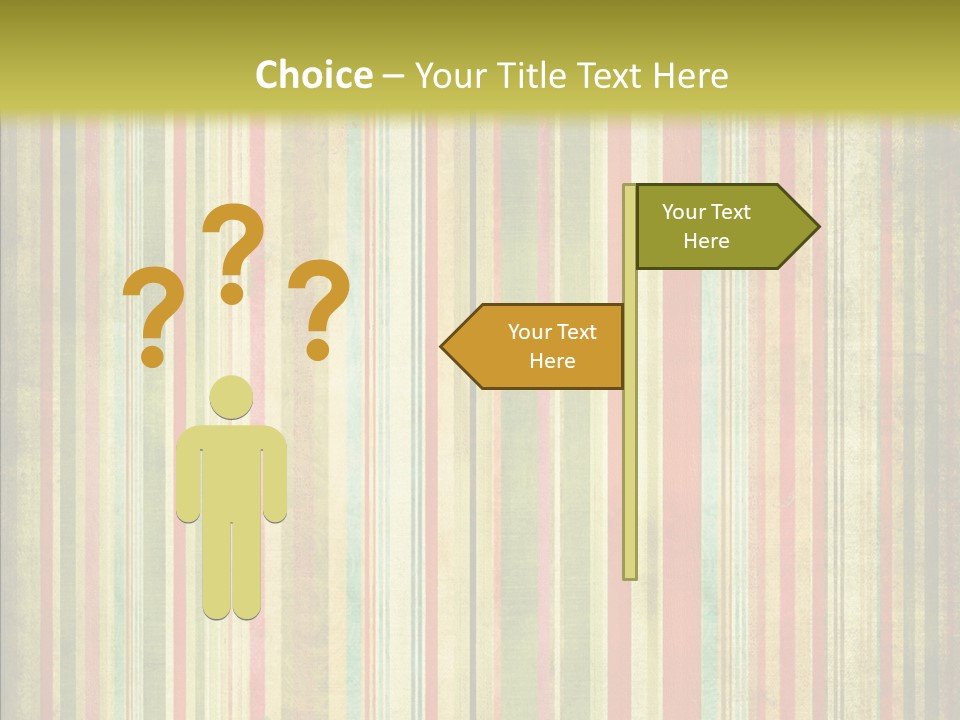 Choice – Your Title Text Here

? ? ?

Your Text Here

Your Text Here